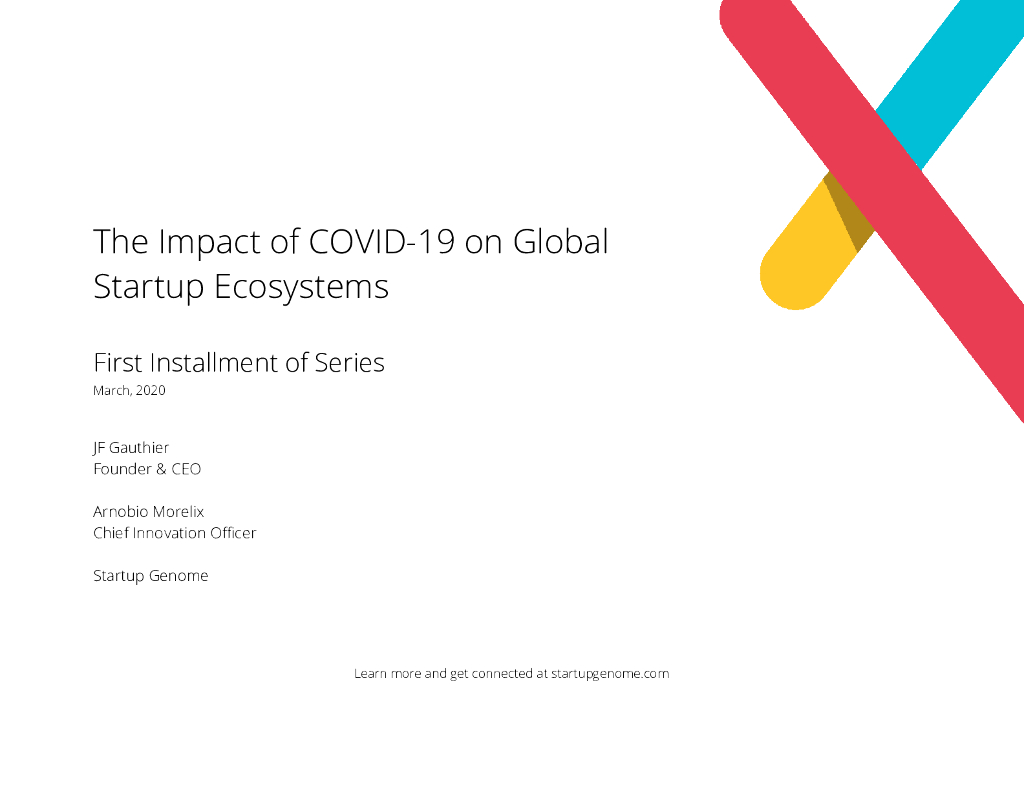 The Impact of COVID-19 on Global Startup Ecosystems

First Installment of Series
March, 2020

JF Gauthier
Founder & CEO

Arnobio Morelix
Chief Innovation Officer

Startup Genome

Learn more and get connected at startupgenome.com